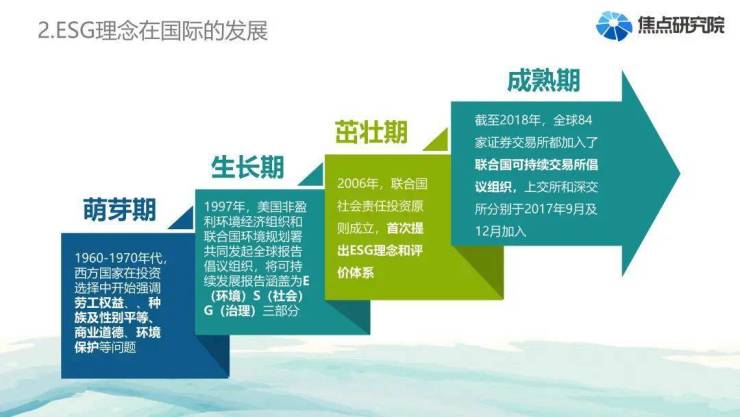 2.ESG理念在国际的发展

焦点研究院

萌芽期

1960-1970年代，西方国家在投资选择中开始强调劳工权益、、种族及性别平等、商业道德、环境保护等问题

生长期

1997年，美国非盈利环境经济组织和联合国环境规划署共同发起全球报告倡议组织，将可持续发展报告涵盖为E（环境）S（社会）G（治理）三部分

茁壮期

2006年，联合国社会责任投资原则成立，首次提出ESG理念和评价体系

成熟期

截至2018年，全球84家证券交易所都加入了联合国可持续交易所倡议组织，上交所和深交所分别于2017年9月及12月加入